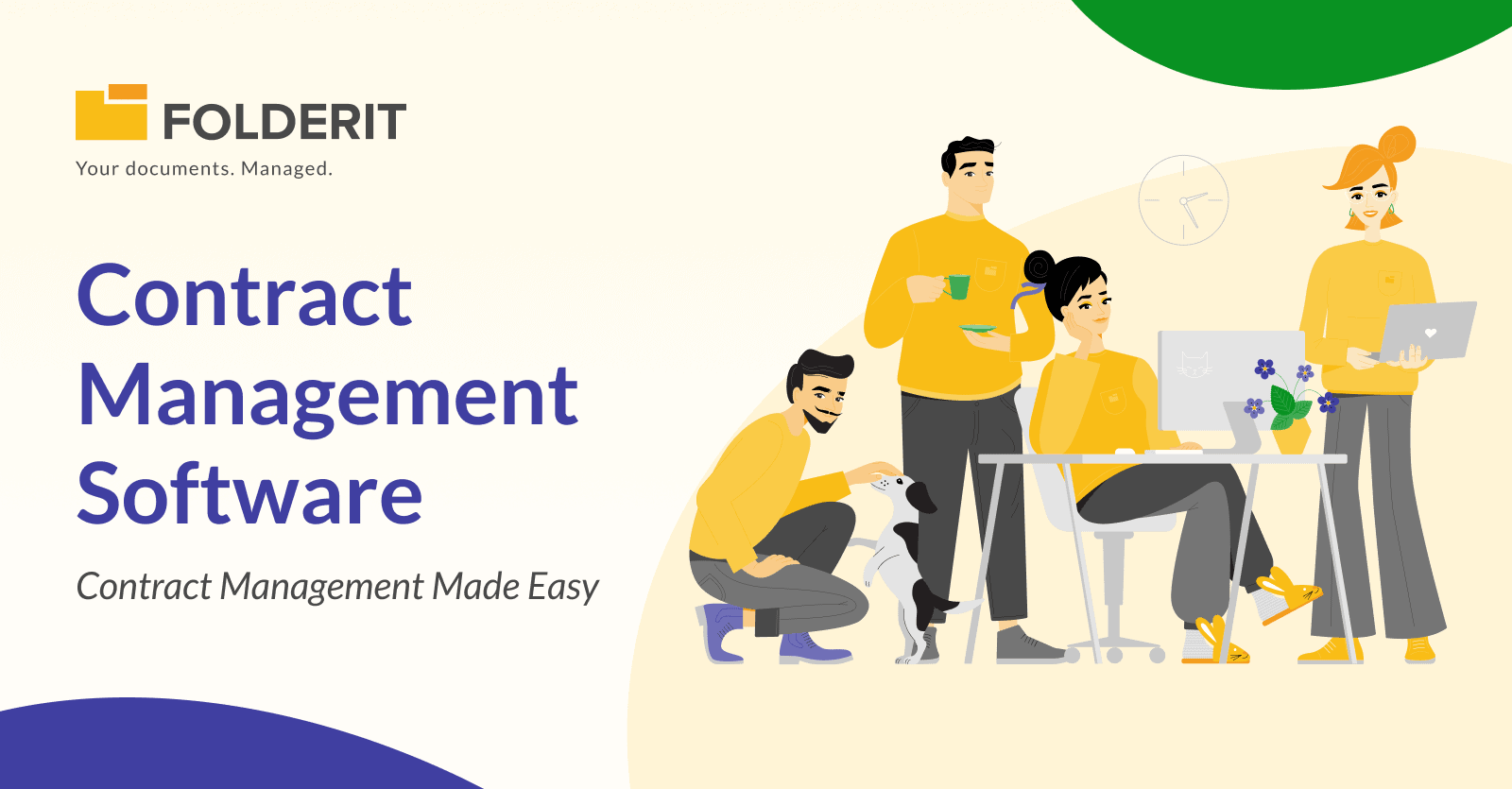 FOLDERIT
Your documents. Managed.

Contract Management Software

Contract Management Made Easy